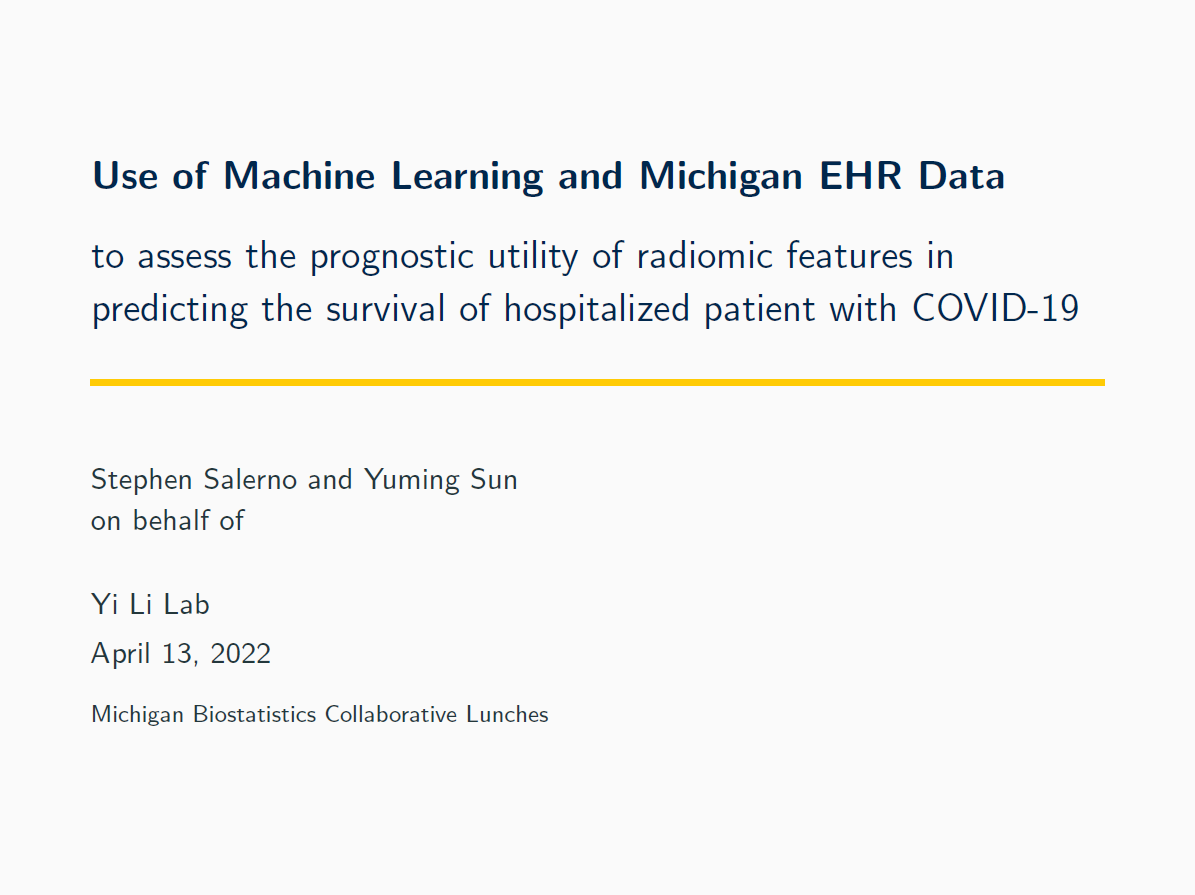 Use of Machine Learning and Michigan EHR Data

to assess the prognostic utility of radiomic features in predicting the survival of hospitalized patient with COVID-19

Stephen Salerno and Yuming Sun
on behalf of

Yi Li Lab

April 13, 2022

Michigan Biostatistics Collaborative Lunches